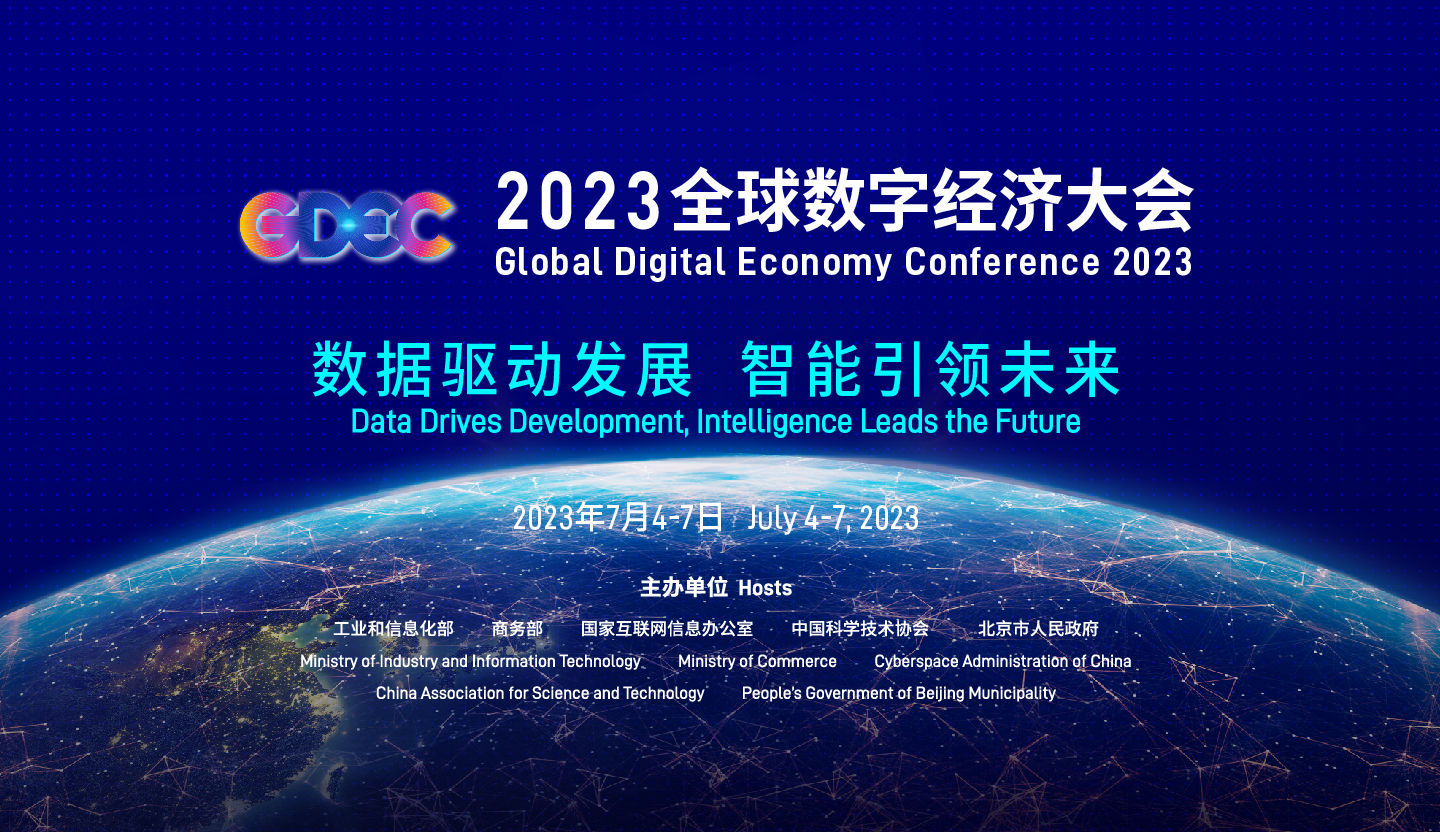 GDEC

2023全球数字经济大会
Global Digital Economy Conference 2023

数据驱动发展 智能引领未来
Data Drives Development, Intelligence Leads the Future

2023年7月4-7日 July 4-7, 2023

主办单位 Hosts

工业和信息化部 商务部 国家互联网信息办公室 中国科学技术协会 北京市人民政府

Ministry of Industry and Information Technology Ministry of Commerce Cyberspace Administration of China

China Association for Science and Technology People's Government of Beijing Municipality